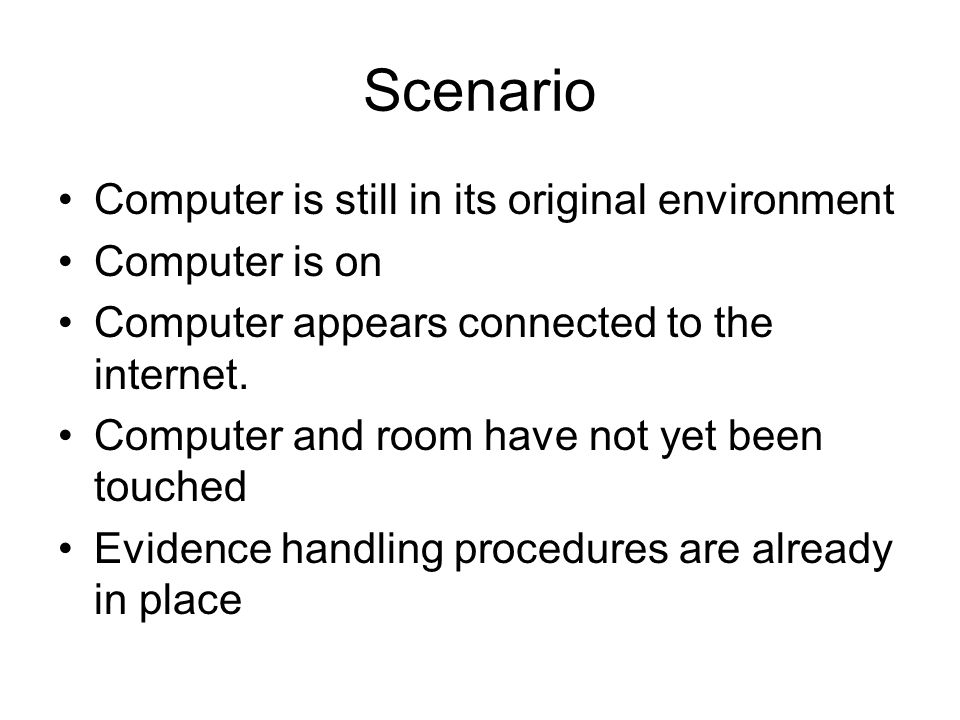 Scenario

• Computer is still in its original environment
• Computer is on
• Computer appears connected to the internet.
• Computer and room have not yet been touched
• Evidence handling procedures are already in place